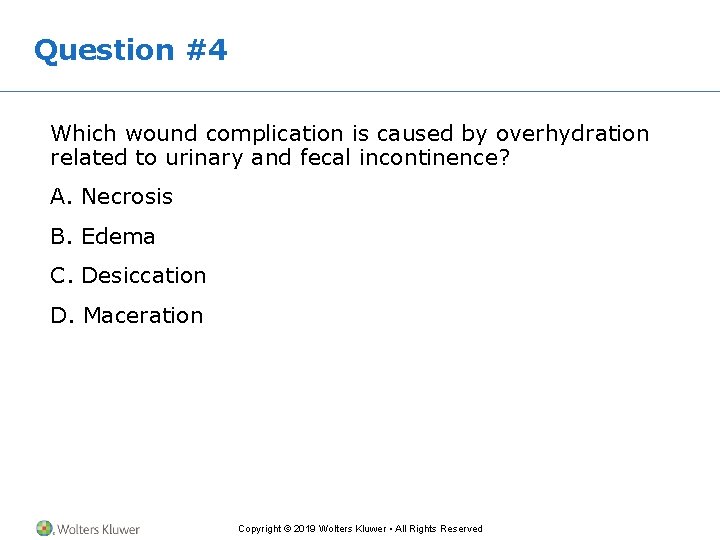 Question #4

Which wound complication is caused by overhydration related to urinary and fecal incontinence?

A. Necrosis

B. Edema

C. Desiccation

D. Maceration

Wolters Kluwer

Copyright © 2019 Wolters Kluwer • All Rights Reserved